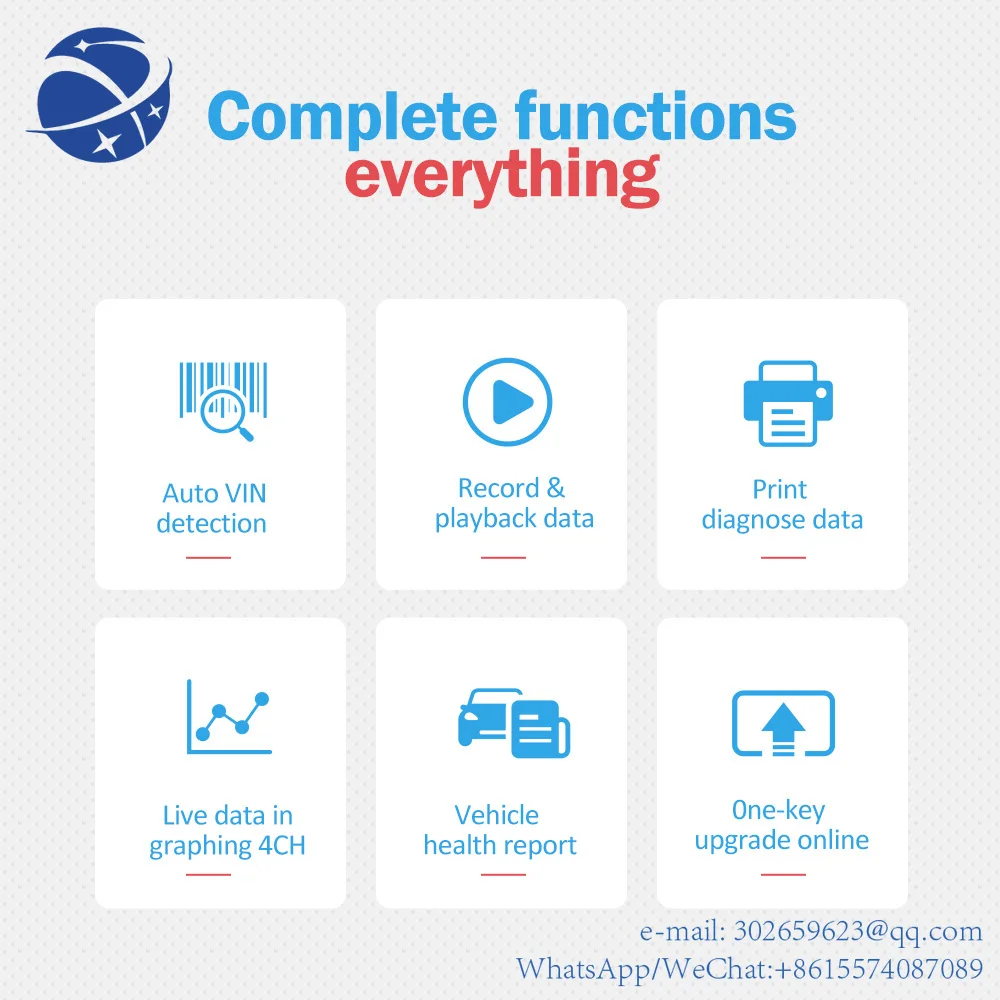 Complete functions
everything

Auto VIN detection

Record & playback data

Print diagnose data

Live data in graphing 4CH

Vehicle health report

0ne-key upgrade online

e-mail: 302659623@qq.com
WhatsApp/WeChat:+8615574087089